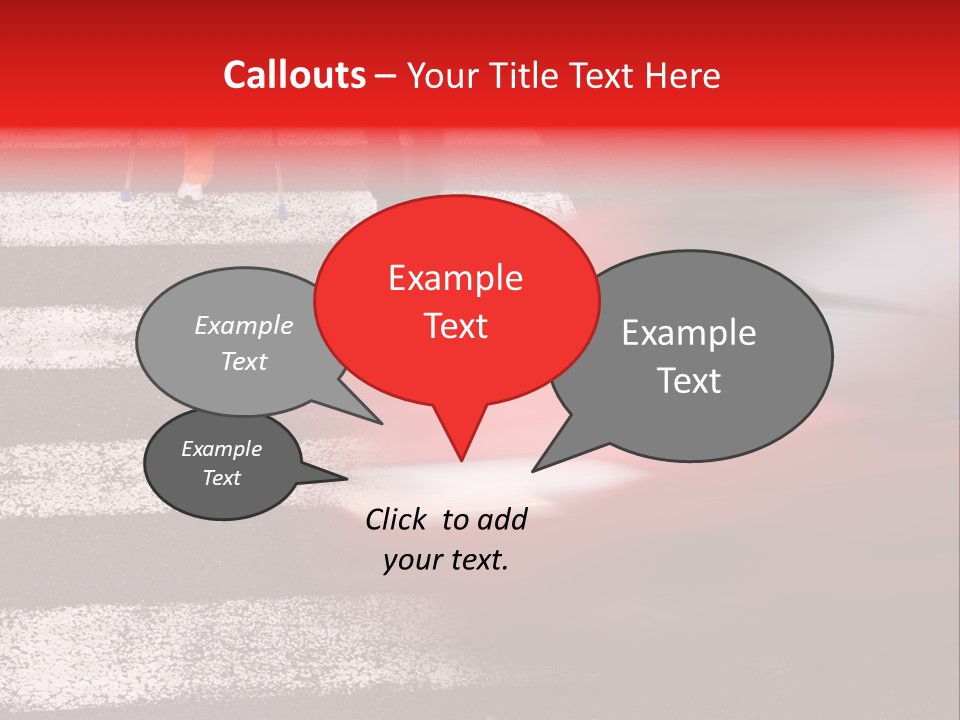 Callouts – Your Title Text Here

Example Text

Example Text

Example Text

Example Text

Click to add your text.